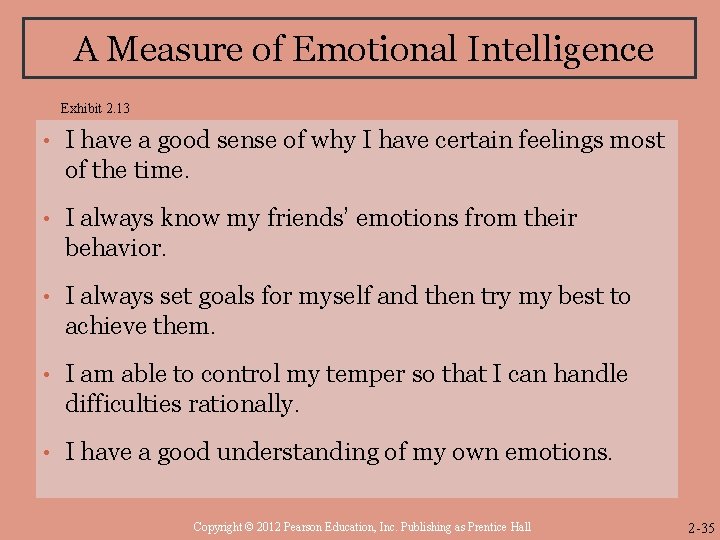 A Measure of Emotional Intelligence

Exhibit 2.13

• I have a good sense of why I have certain feelings most of the time.

• I always know my friends' emotions from their behavior.

• I always set goals for myself and then try my best to achieve them.

• I am able to control my temper so that I can handle difficulties rationally.

• I have a good understanding of my own emotions.

Copyright © 2012 Pearson Education, Inc. Publishing as Prentice Hall

2-35